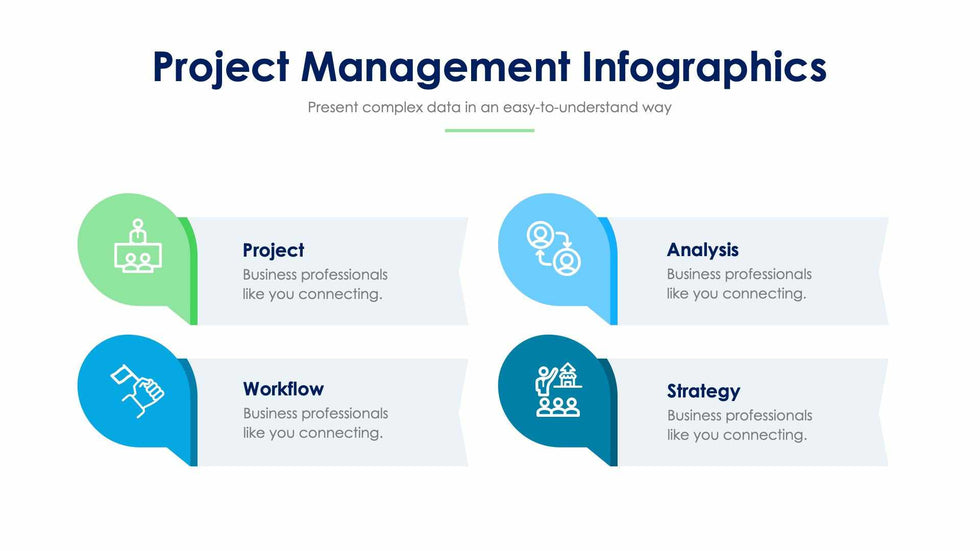 Project Management Infographics

Present complex data in an easy-to-understand way

Project
Business professionals like you connecting.

Analysis
Business professionals like you connecting.

Workflow
Business professionals like you connecting.

Strategy
Business professionals like you connecting.